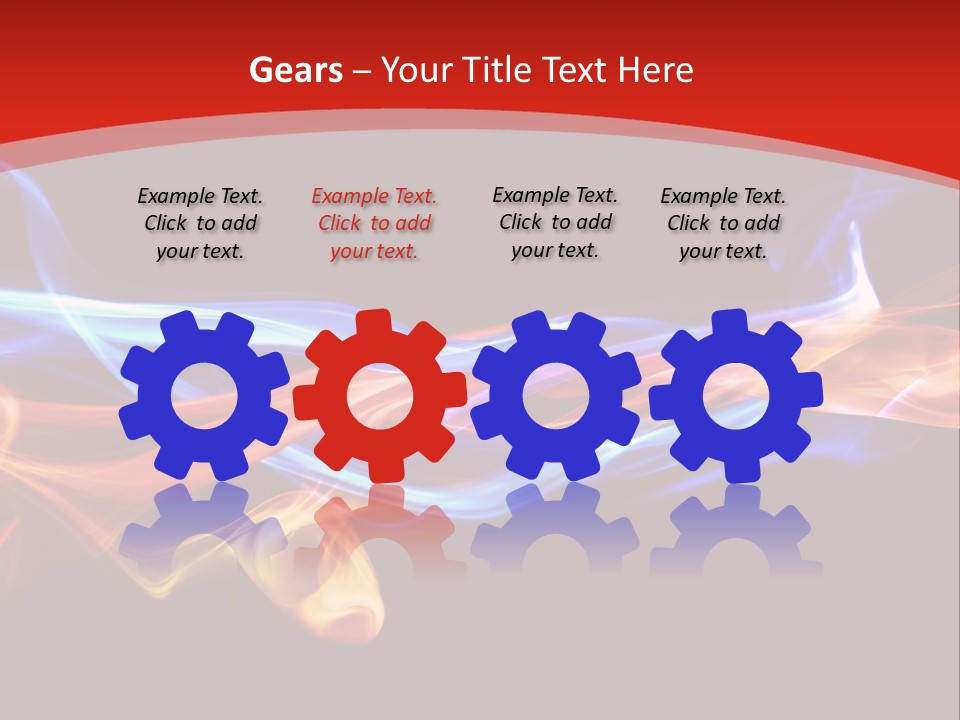 Gears – Your Title Text Here

Example Text. Click to add your text.

Example Text. Click to add your text.

Example Text. Click to add your text.

Example Text. Click to add your text.